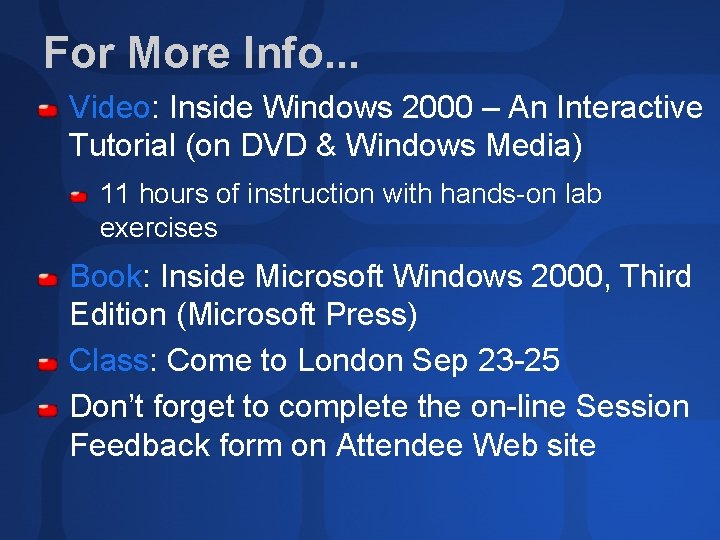 For More Info...

Video: Inside Windows 2000 – An Interactive Tutorial (on DVD & Windows Media)

11 hours of instruction with hands-on lab exercises

Book: Inside Microsoft Windows 2000, Third Edition (Microsoft Press)

Class: Come to London Sep 23-25

Don't forget to complete the on-line Session Feedback form on Attendee Web site